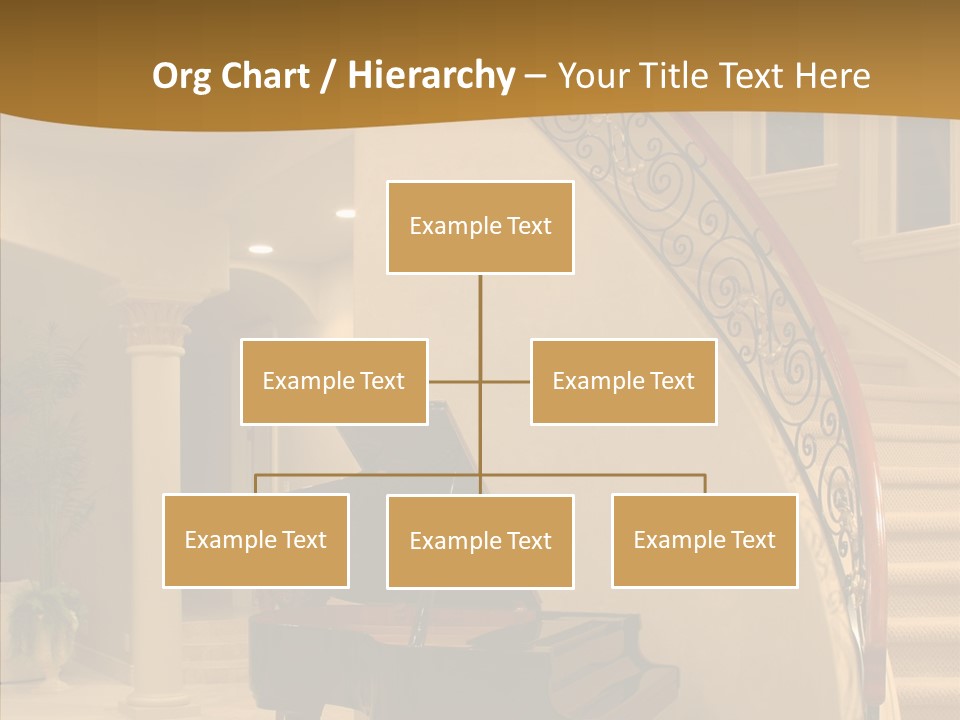 Org Chart / Hierarchy – Your Title Text Here

Example Text

Example Text

Example Text

Example Text

Example Text

Example Text